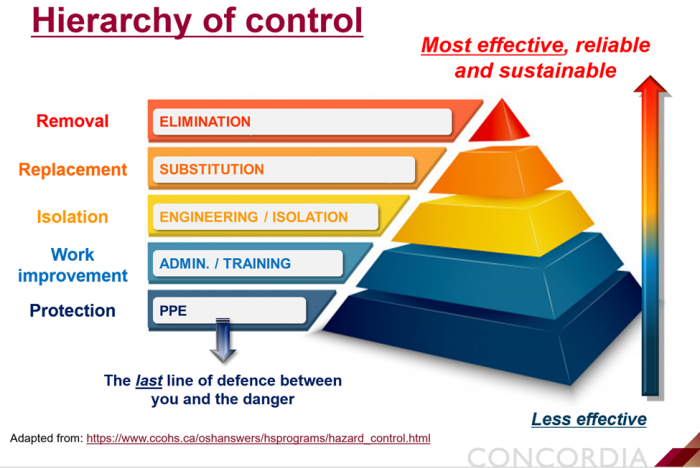 Hierarchy of control

Most effective, reliable and sustainable

Removal
ELIMINATION

Replacement
SUBSTITUTION

Isolation
ENGINEERING / ISOLATION

Work improvement
ADMIN. / TRAINING

Protection
PPE

The last line of defence between you and the danger

Less effective

Adapted from: https://www.ccohs.ca/oshanswers/hsprograms/hazard_control.html

CONCORDIA